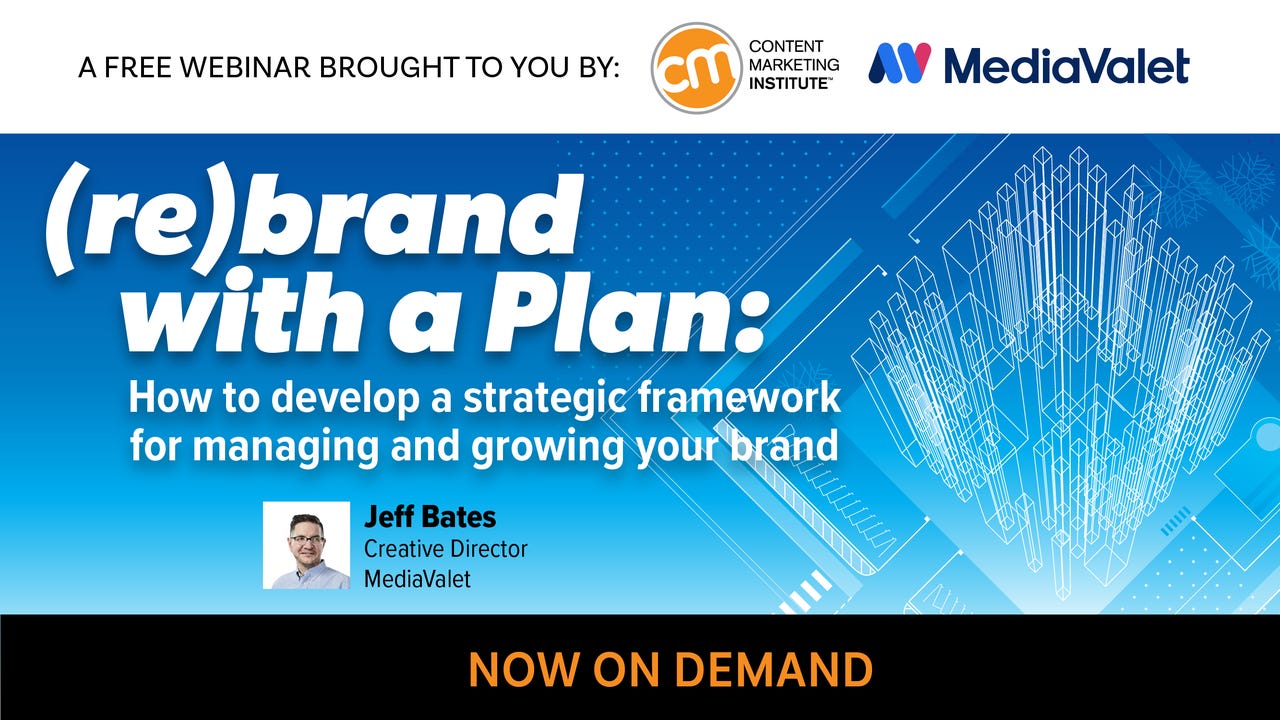 A FREE WEBINAR BROUGHT TO YOU BY:

cm CONTENT MARKETING INSTITUTE™

MediaValet

(re)brand with a Plan:

How to develop a strategic framework for managing and growing your brand

Jeff Bates
Creative Director
MediaValet

NOW ON DEMAND